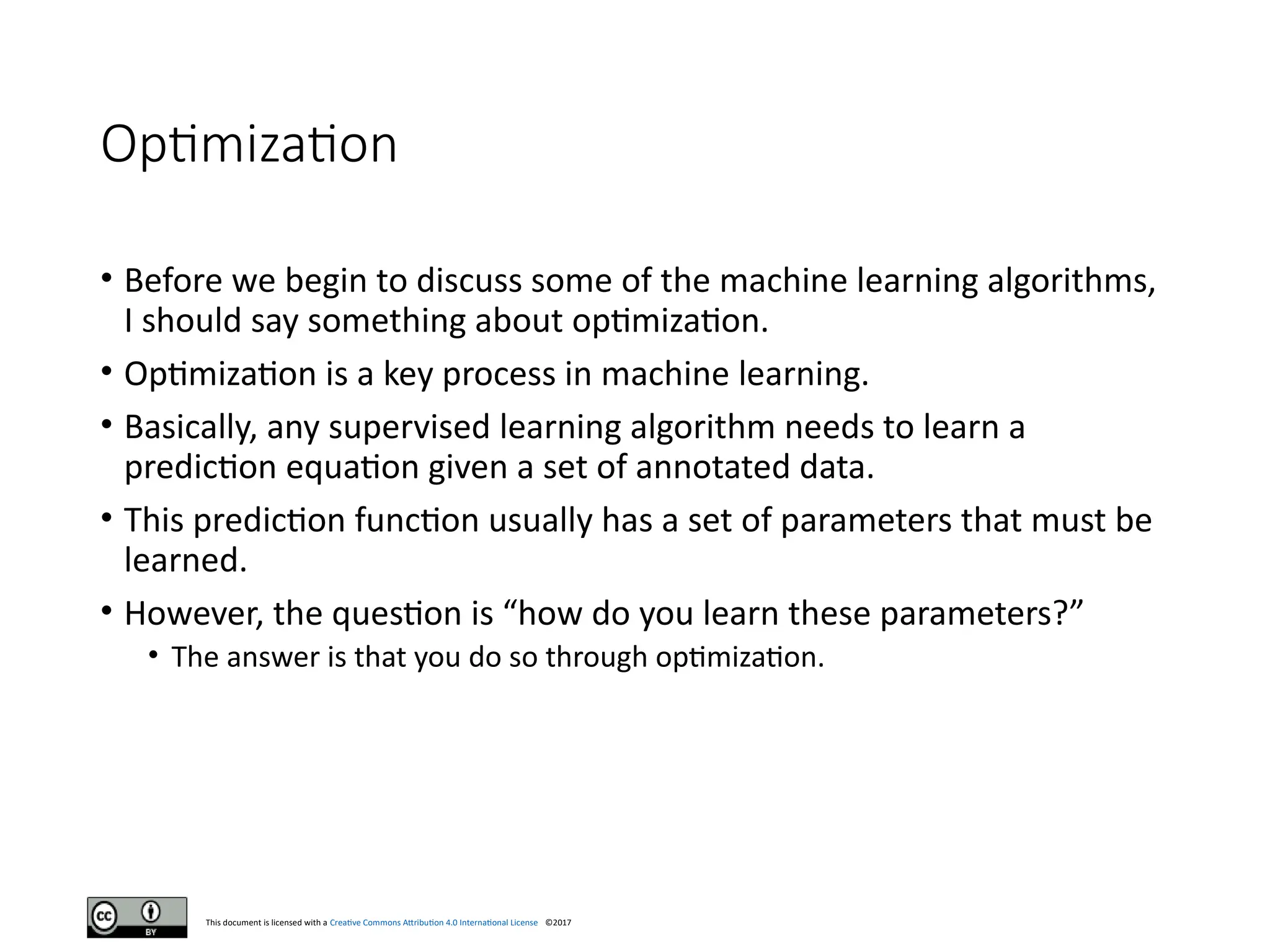 Optimization

• Before we begin to discuss some of the machine learning algorithms, I should say something about optimization.

• Optimization is a key process in machine learning.

• Basically, any supervised learning algorithm needs to learn a prediction equation given a set of annotated data.

• This prediction function usually has a set of parameters that must be learned.

• However, the question is “how do you learn these parameters?”

  • The answer is that you do so through optimization.

cc BY

This document is licensed with a Creative Commons Attribution 4.0 International License ©2017